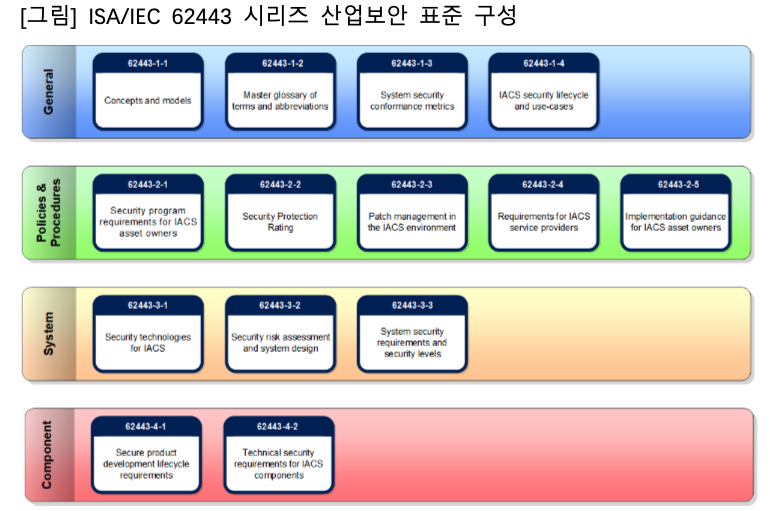 [그림] ISA/IEC 62443 시리즈 산업보안 표준 구성

General

62443-1-1
Concepts and models

62443-1-2
Master glossary of terms and abbreviations

62443-1-3
System security conformance metrics

62443-1-4
IACS security lifecycle and use-cases

Policies & Procedures

62443-2-1
Security program requirements for IACS asset owners

62443-2-2
Security Protection Rating

62443-2-3
Patch management in the IACS environment

62443-2-4
Requirements for IACS service providers

62443-2-5
Implementation guidance for IACS asset owners

System

62443-3-1
Security technologies for IACS

62443-3-2
Security risk assessment and system design

62443-3-3
System security requirements and security levels

Component

62443-4-1
Secure product development lifecycle requirements

62443-4-2
Technical security requirements for IACS components